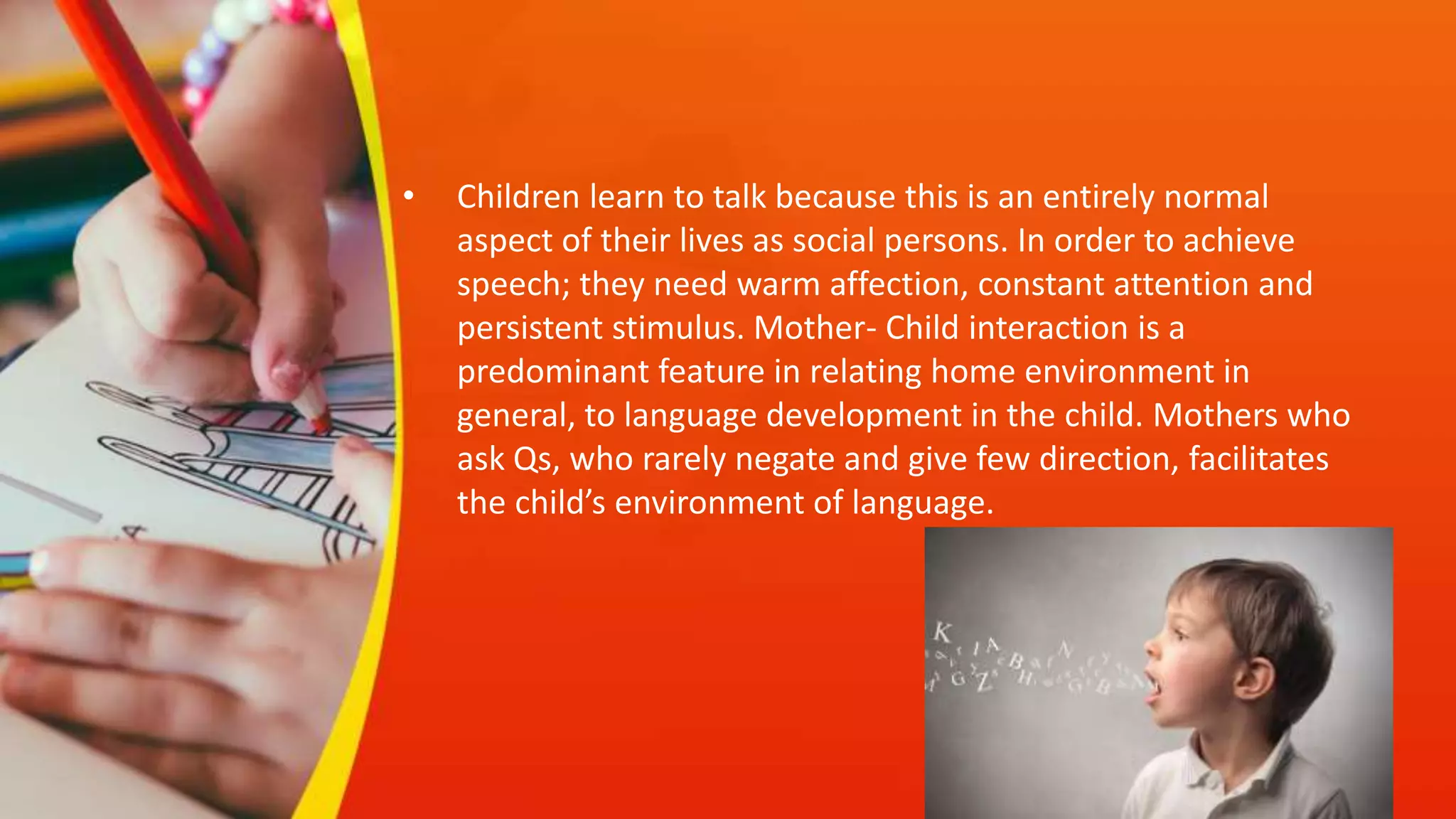 • Children learn to talk because this is an entirely normal aspect of their lives as social persons. In order to achieve speech; they need warm affection, constant attention and persistent stimulus. Mother- Child interaction is a predominant feature in relating home environment in general, to language development in the child. Mothers who ask Qs, who rarely negate and give few direction, facilitates the child's environment of language.